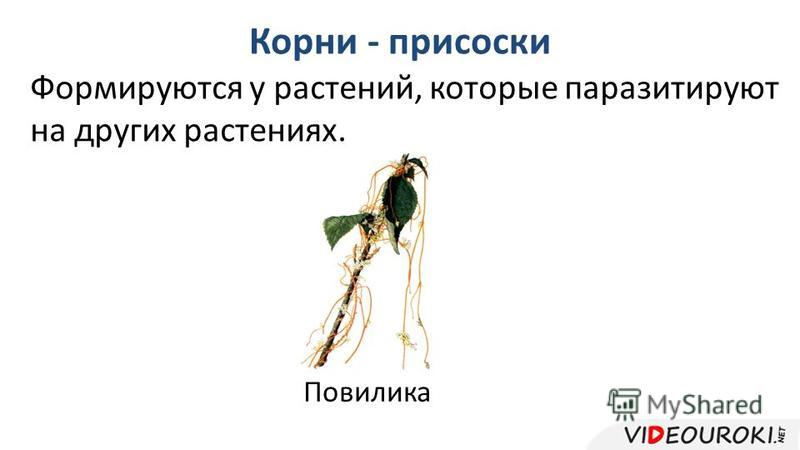 Корни - присоски

Формируются у растений, которые паразитируют на других растениях.

Повилика

MyShared

VIDEOUROKI.NET